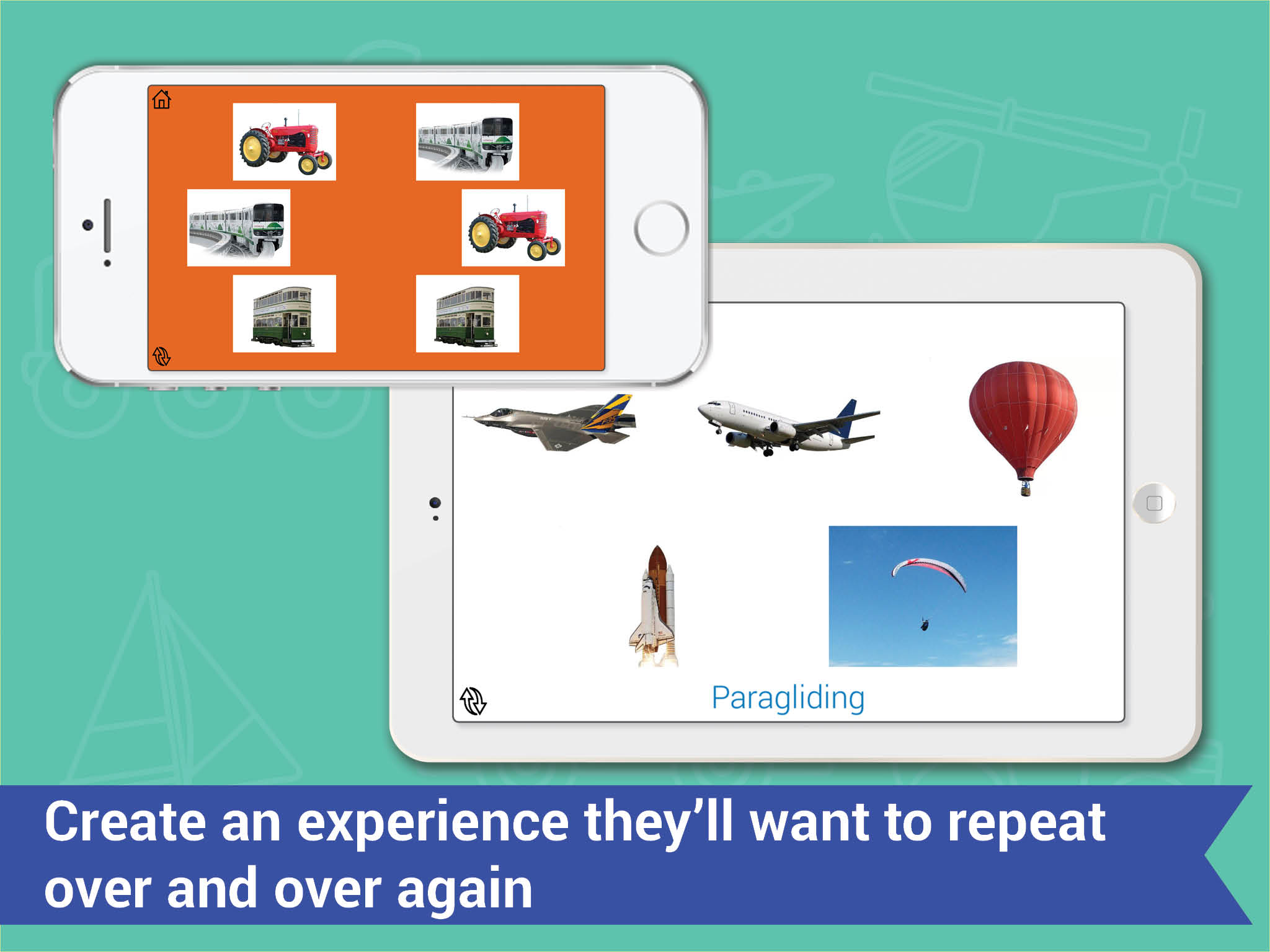 Paragliding

Create an experience they'll want to repeat over and over again